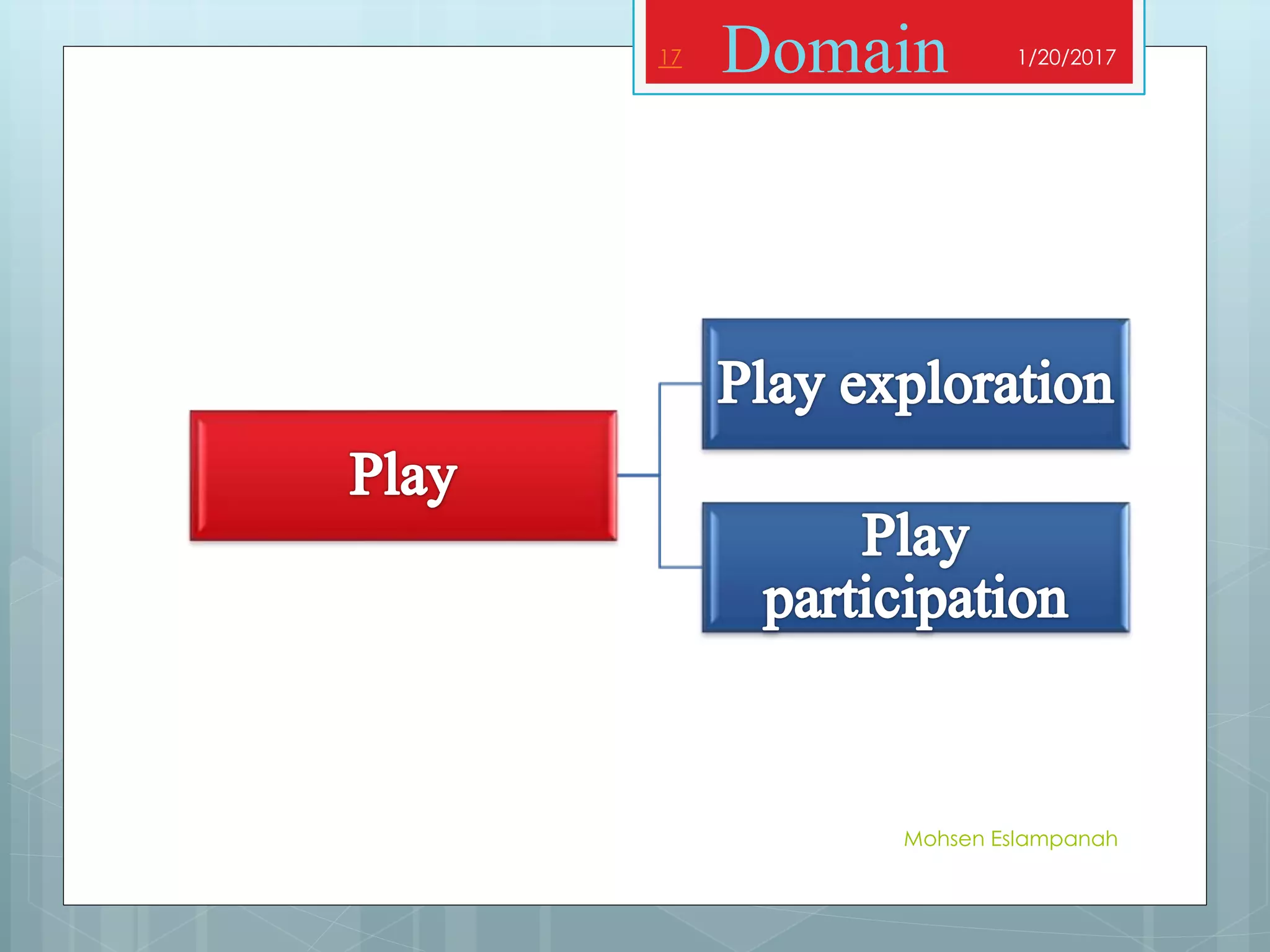 17 Domain 1/20/2017

Play

Play exploration

Play participation

Mohsen Eslampanah